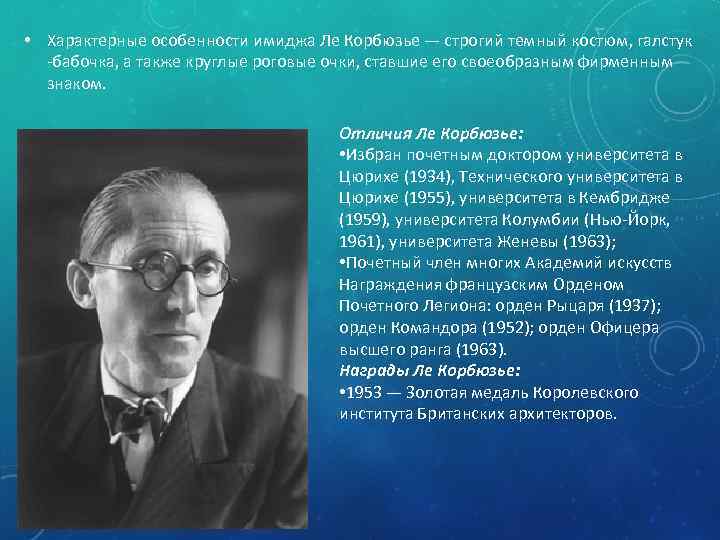 • Характерные особенности имиджа Ле Корбюзье — строгий темный костюм, галстук -бабочка, а также круглые роговые очки, ставшие его своеобразным фирменным знаком.

Отличия Ле Корбюзье:
•Избран почетным доктором университета в Цюрихе (1934), Технического университета в Цюрихе (1955), университета в Кембридже (1959), университета Колумбии (Нью-Йорк, 1961), университета Женевы (1963);
•Почетный член многих Академий искусств Награждения французским Орденом Почетного Легиона: орден Рыцаря (1937); орден Командора (1952); орден Офицера высшего ранга (1963).
Награды Ле Корбюзье:
•1953 — Золотая медаль Королевского института Британских архитекторов.